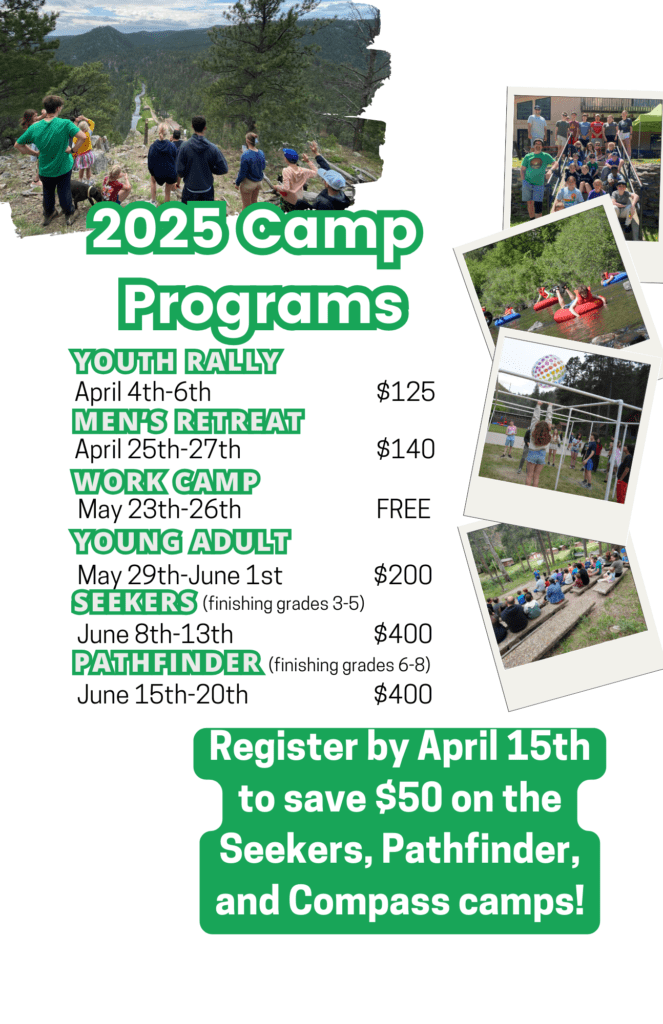 2025 Camp Programs

YOUTH RALLY
April 4th-6th $125

MEN'S RETREAT
April 25th-27th $140

WORK CAMP
May 23th-26th FREE

YOUNG ADULT
May 29th-June 1st $200

SEEKERS (finishing grades 3-5)
June 8th-13th $400

PATHFINDER (finishing grades 6-8)
June 15th-20th $400

Register by April 15th to save $50 on the Seekers, Pathfinder, and Compass camps!